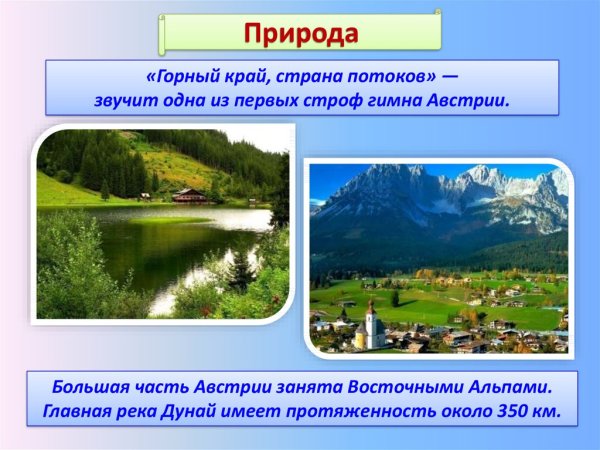 Природа

«Горный край, страна потоков» — звучит одна из первых строф гимна Австрии.

Большая часть Австрии занята Восточными Альпами. Главная река Дунай имеет протяженность около 350 км.